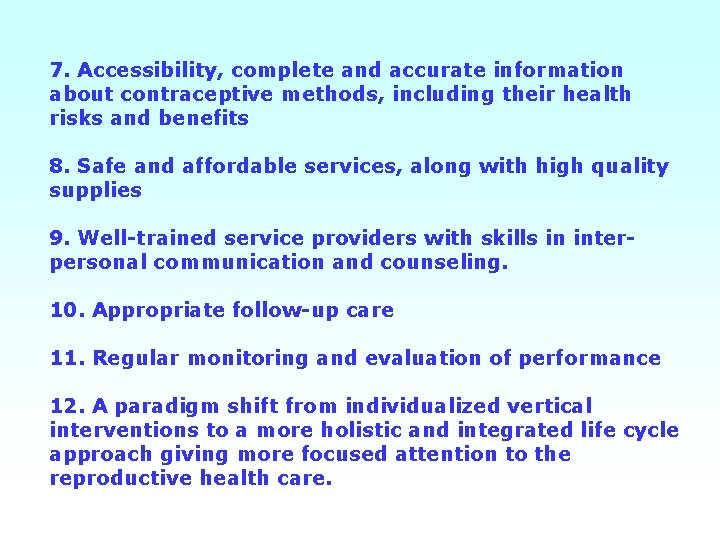 7. Accessibility, complete and accurate information about contraceptive methods, including their health risks and benefits

8. Safe and affordable services, along with high quality supplies

9. Well-trained service providers with skills in inter-personal communication and counseling.

10. Appropriate follow-up care

11. Regular monitoring and evaluation of performance

12. A paradigm shift from individualized vertical interventions to a more holistic and integrated life cycle approach giving more focused attention to the reproductive health care.